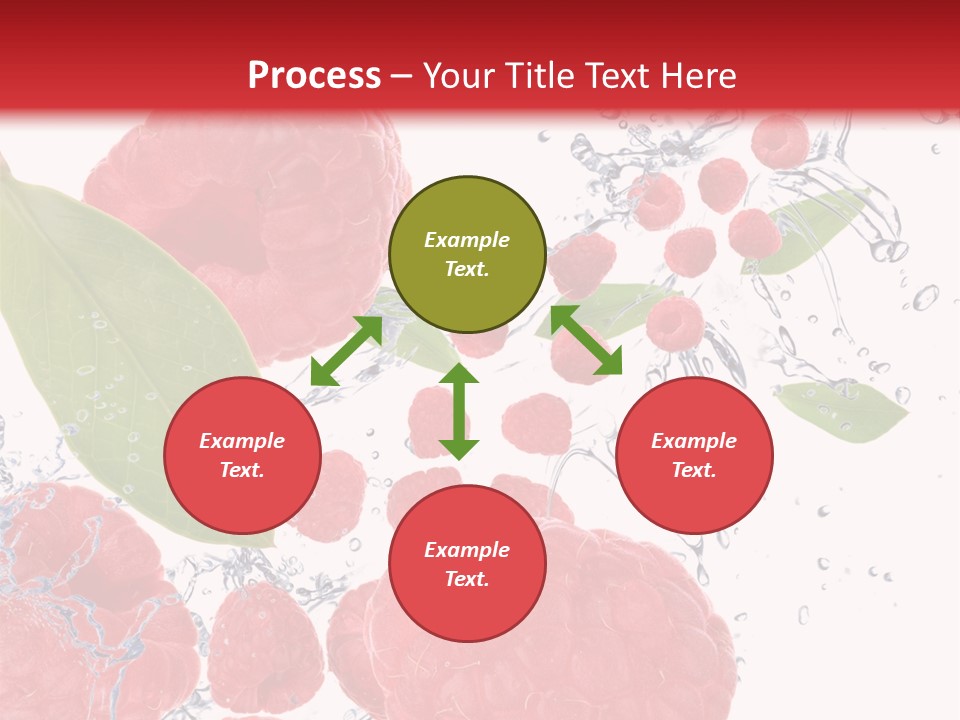 Process – Your Title Text Here

Example Text.

Example Text.

Example Text.

Example Text.